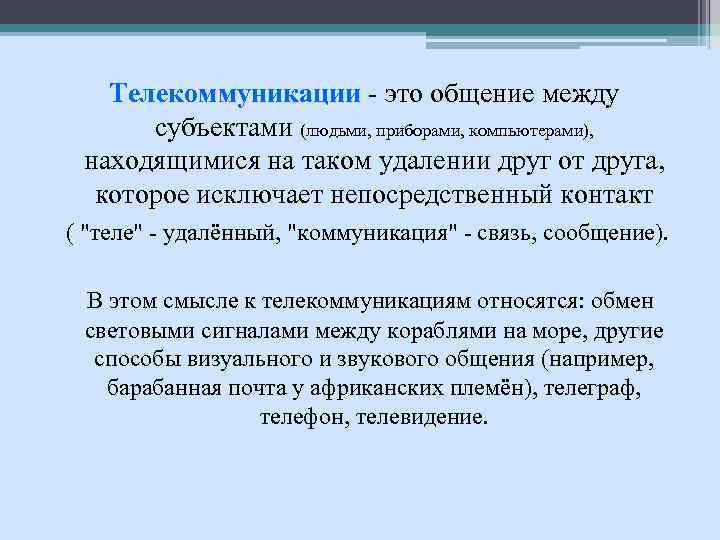 Телекоммуникации - это общение между субъектами (людьми, приборами, компьютерами), находящимися на таком удалении друг от друга, которое исключает непосредственный контакт ( "теле" - удалённый, "коммуникация" - связь, сообщение).

В этом смысле к телекоммуникациям относятся: обмен световыми сигналами между кораблями на море, другие способы визуального и звукового общения (например, барабанная почта у африканских племён), телеграф, телефон, телевидение.